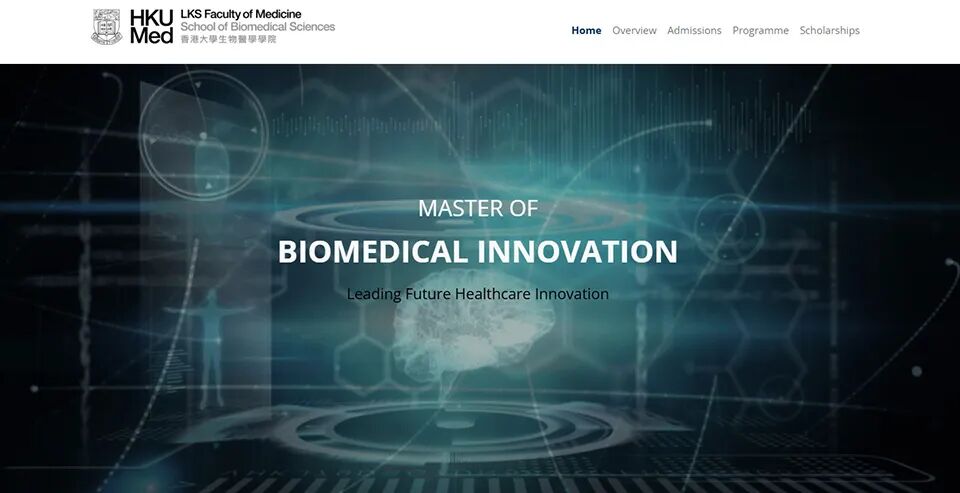 HKU Med LKS Faculty of Medicine School of Biomedical Sciences 香港大學生物醫學學院

Home Overview Admissions Programme Scholarships

MASTER OF

BIOMEDICAL INNOVATION

Leading Future Healthcare Innovation